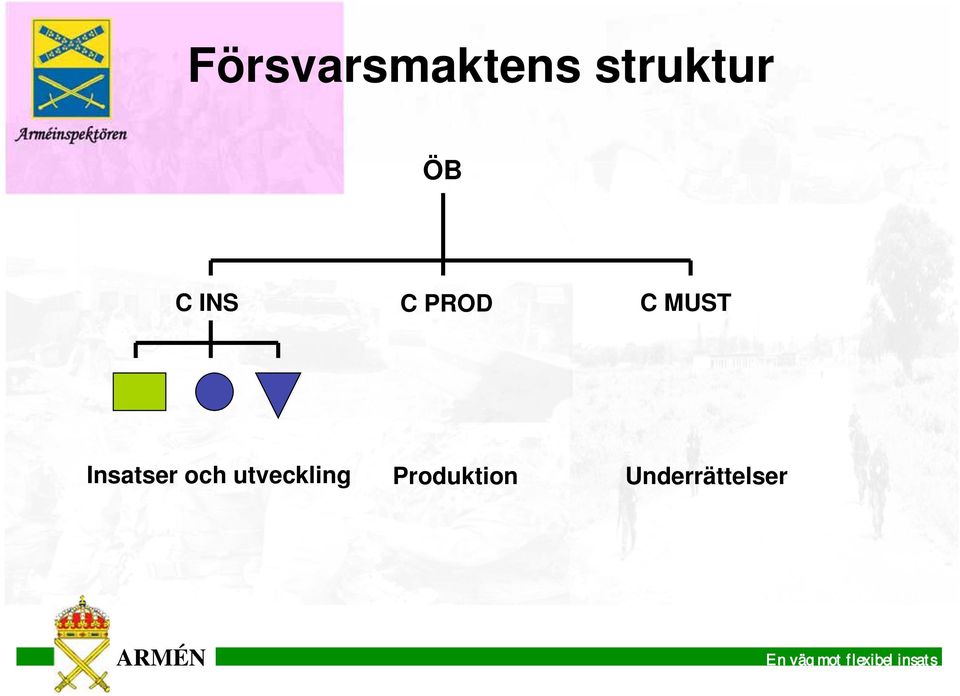 Arméinspektören

Försvarsmaktens struktur

ÖB

C INS

C PROD

C MUST

Insatser och utveckling

Produktion

Underrättelser

ARMÉN

En väg mot flexibel insats